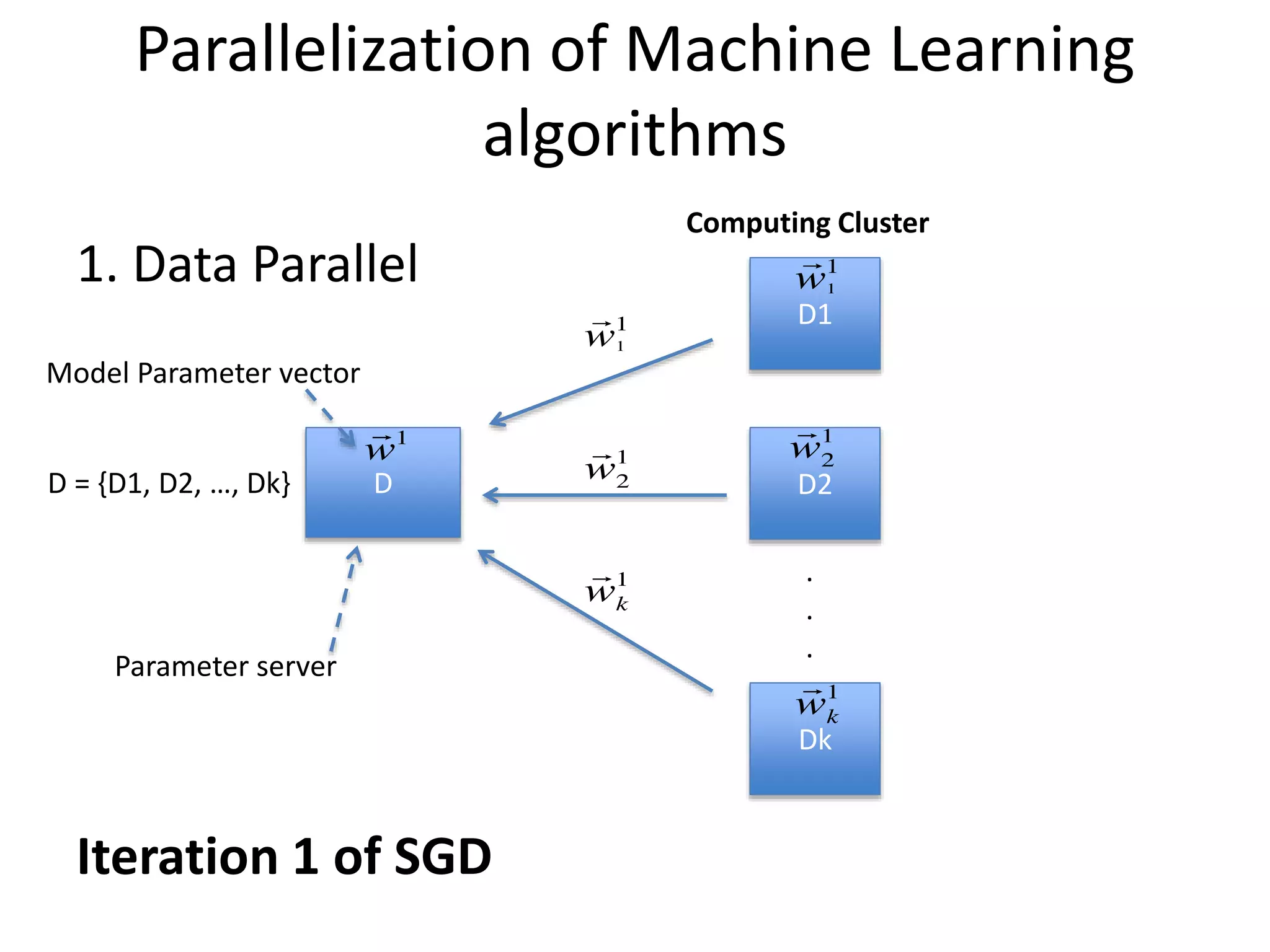 Parallelization of Machine Learning algorithms

Computing Cluster

1. Data Parallel

$\vec{w}_1^1$
D1

$\vec{w}_1^1$

Model Parameter vector

$\vec{w}^1$
D

D = {D1, D2, …, Dk}

$\vec{w}_2^1$

$\vec{w}_2^1$
D2

$\vec{w}_k^1$

.
.
.

Parameter server

$\vec{w}_k^1$
Dk

Iteration 1 of SGD